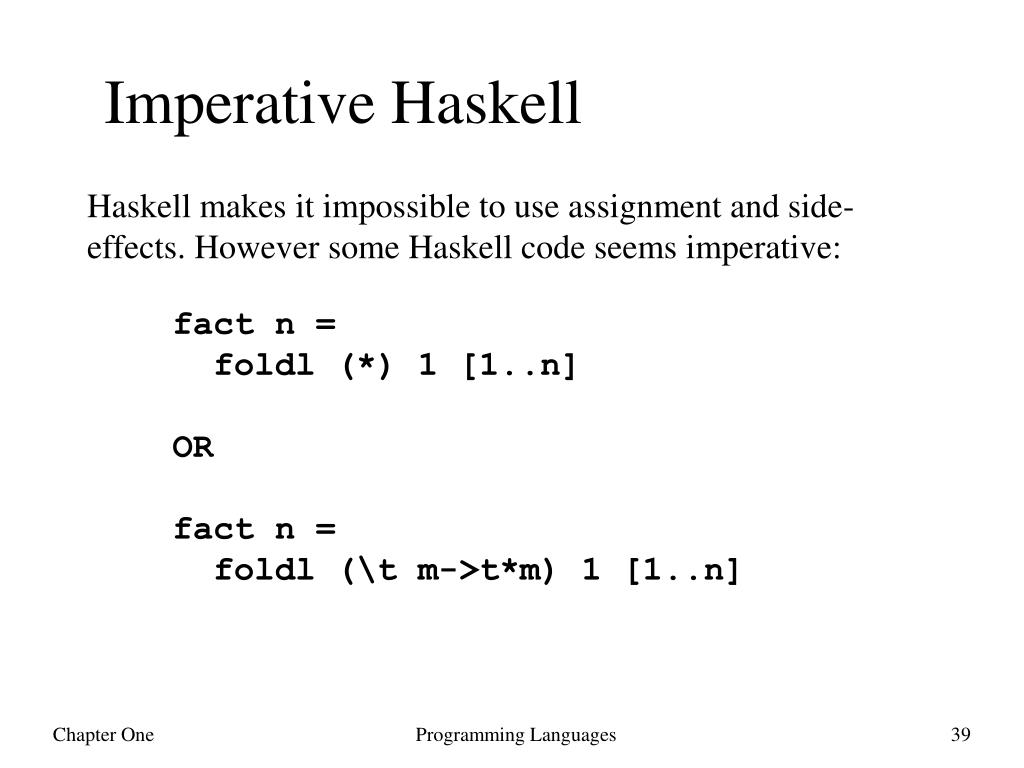 Imperative Haskell

Haskell makes it impossible to use assignment and side-effects. However some Haskell code seems imperative:

fact n =
  foldl (*) 1 [1..n]

OR

fact n =
  foldl (\t m->t*m) 1 [1..n]

Chapter One
Programming Languages
39